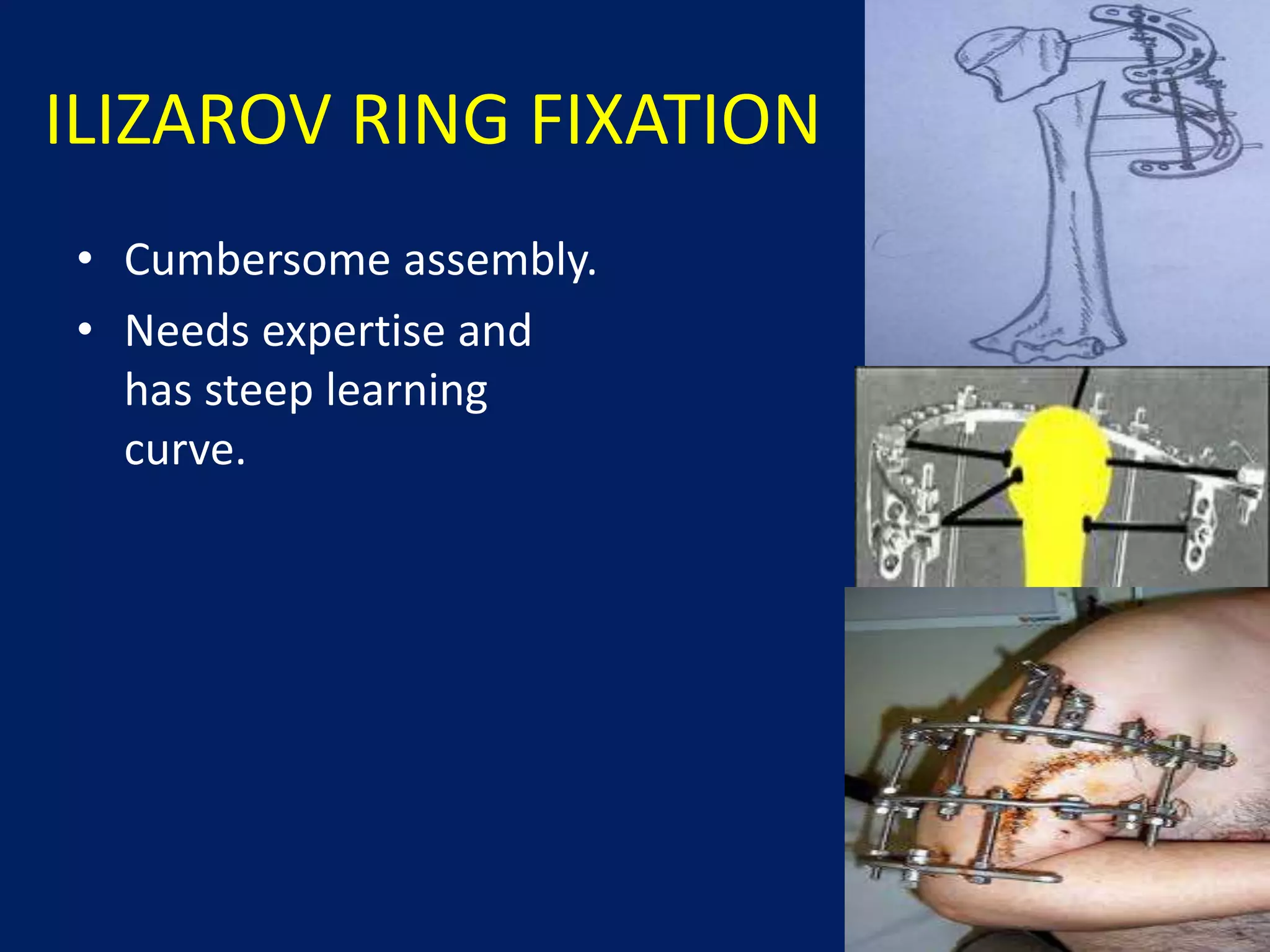 ILIZAROV RING FIXATION

• Cumbersome assembly.
• Needs expertise and has steep learning curve.